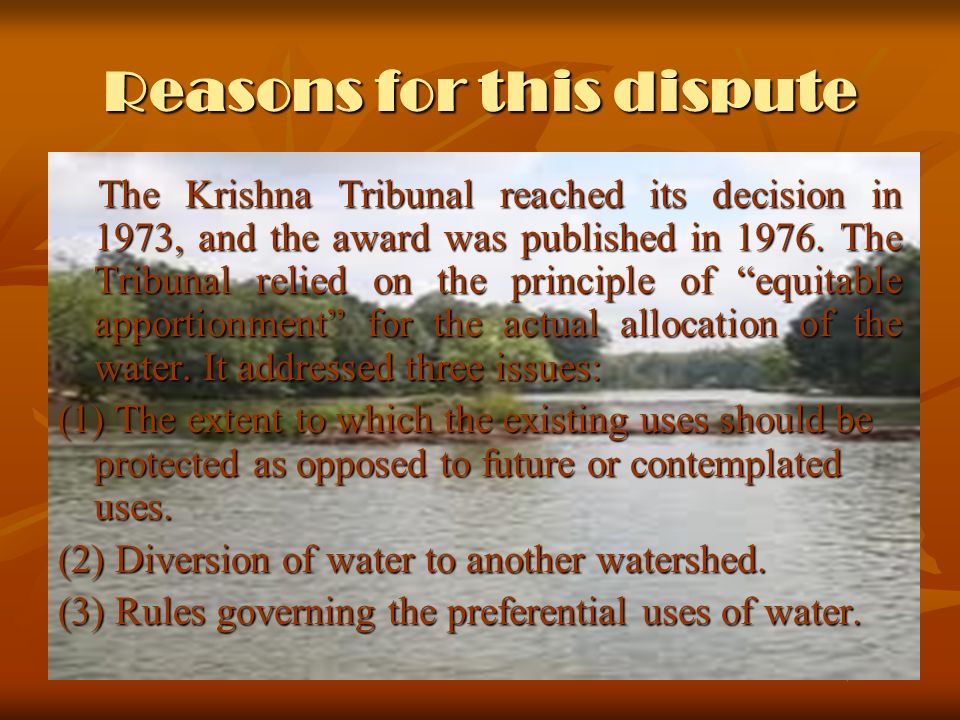 Reasons for this dispute

The Krishna Tribunal reached its decision in 1973, and the award was published in 1976. The Tribunal relied on the principle of “equitable apportionment” for the actual allocation of the water. It addressed three issues:

(1) The extent to which the existing uses should be protected as opposed to future or contemplated uses.

(2) Diversion of water to another watershed.

(3) Rules governing the preferential uses of water.